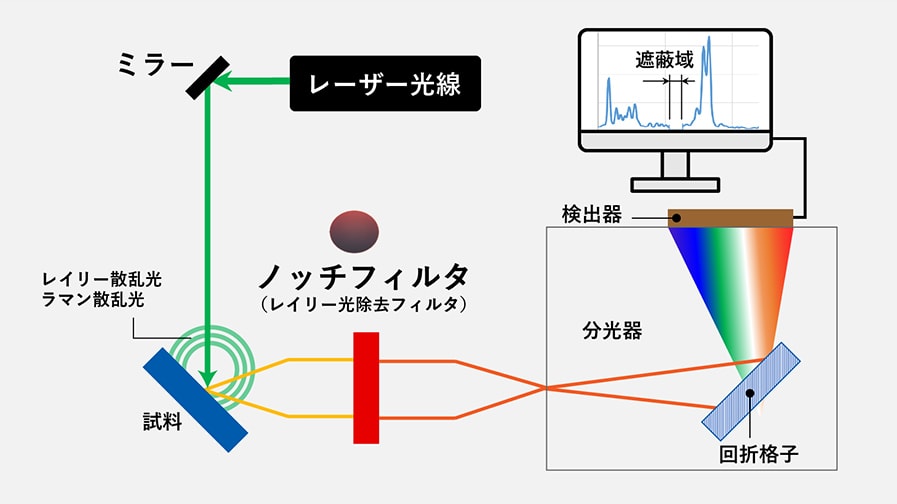 ミラー

レーザー光線

遮蔽域

検出器

レイリー散乱光
ラマン散乱光

ノッチフィルタ
（レイリー光除去フィルタ）

分光器

試料

回折格子